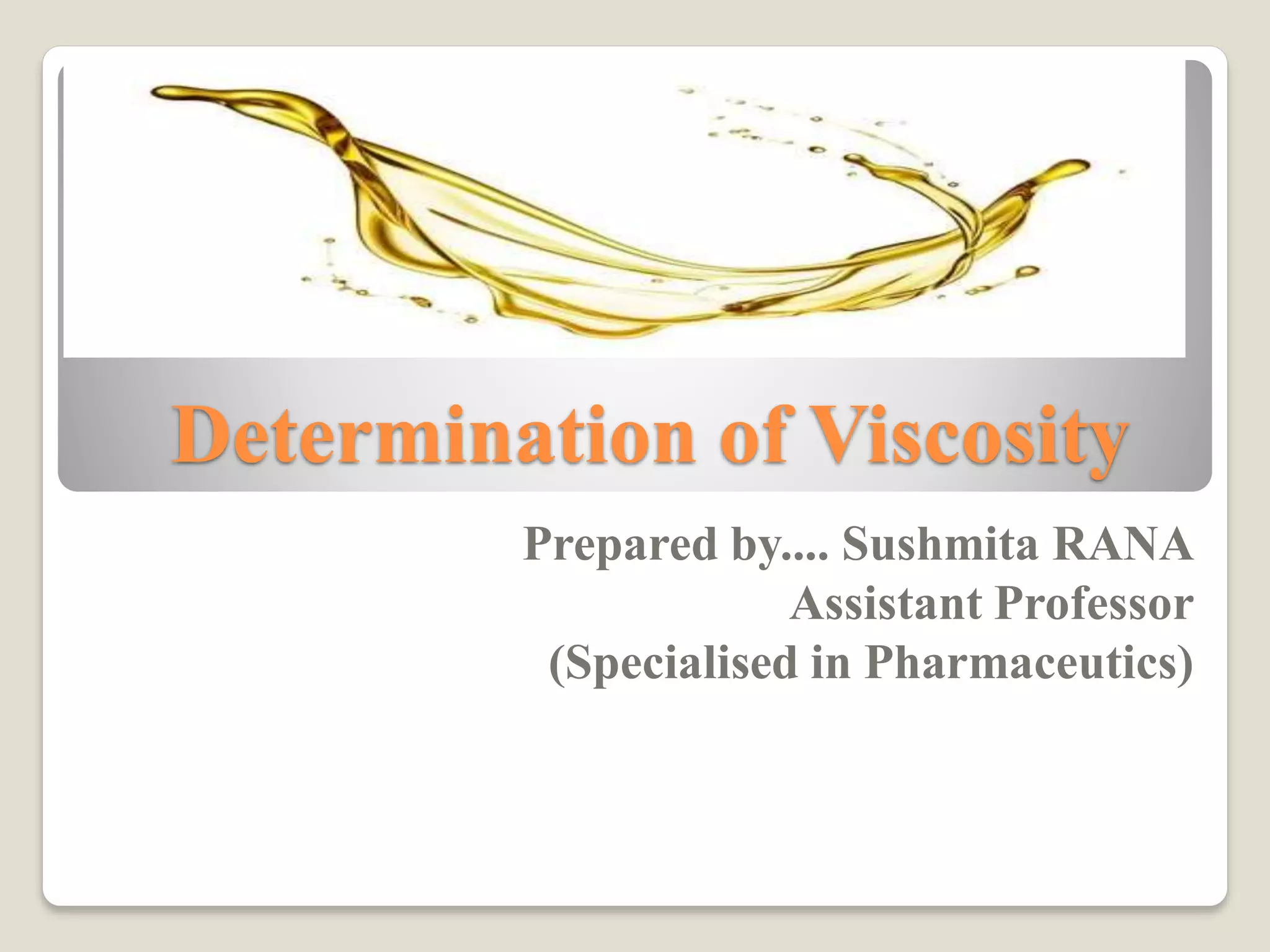 Determination of Viscosity

Prepared by.... Sushmita RANA
Assistant Professor
(Specialised in Pharmaceutics)